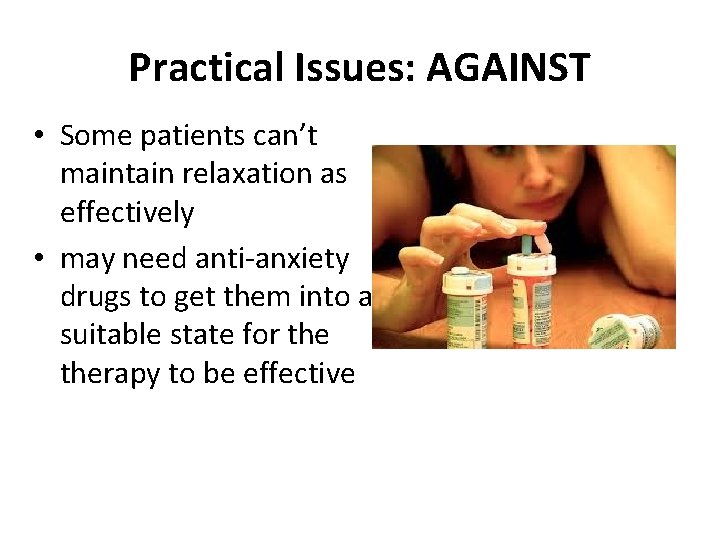 Practical Issues: AGAINST

• Some patients can't maintain relaxation as effectively

• may need anti-anxiety drugs to get them into a suitable state for the therapy to be effective